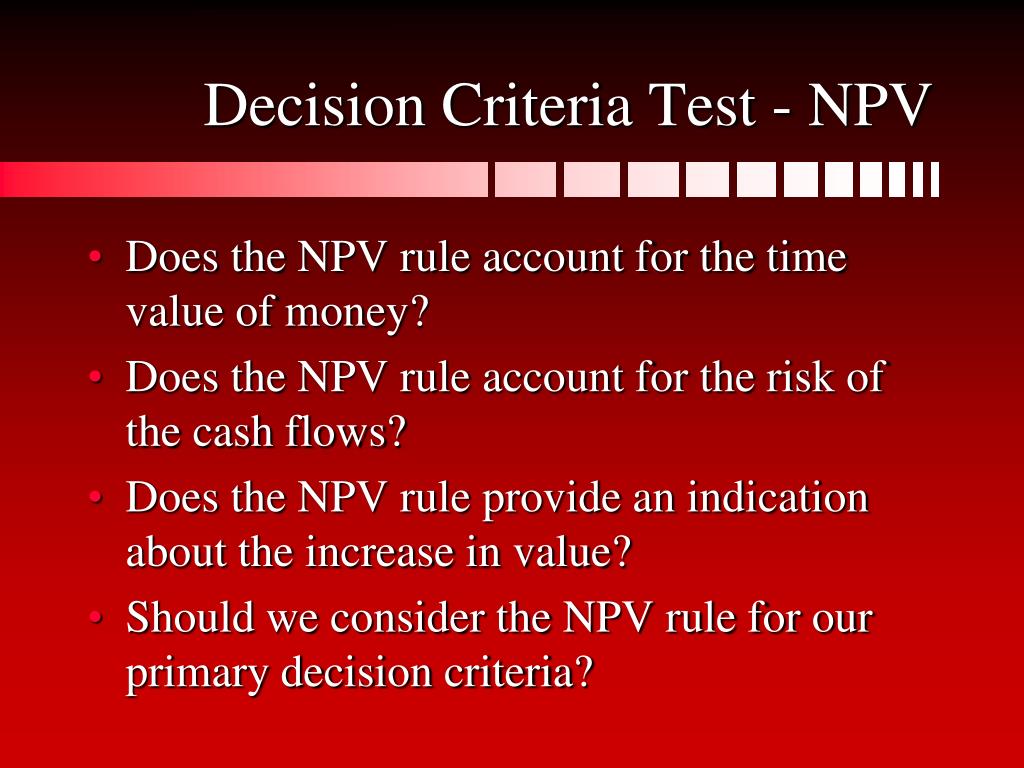 Decision Criteria Test - NPV

• Does the NPV rule account for the time value of money?
• Does the NPV rule account for the risk of the cash flows?
• Does the NPV rule provide an indication about the increase in value?
• Should we consider the NPV rule for our primary decision criteria?